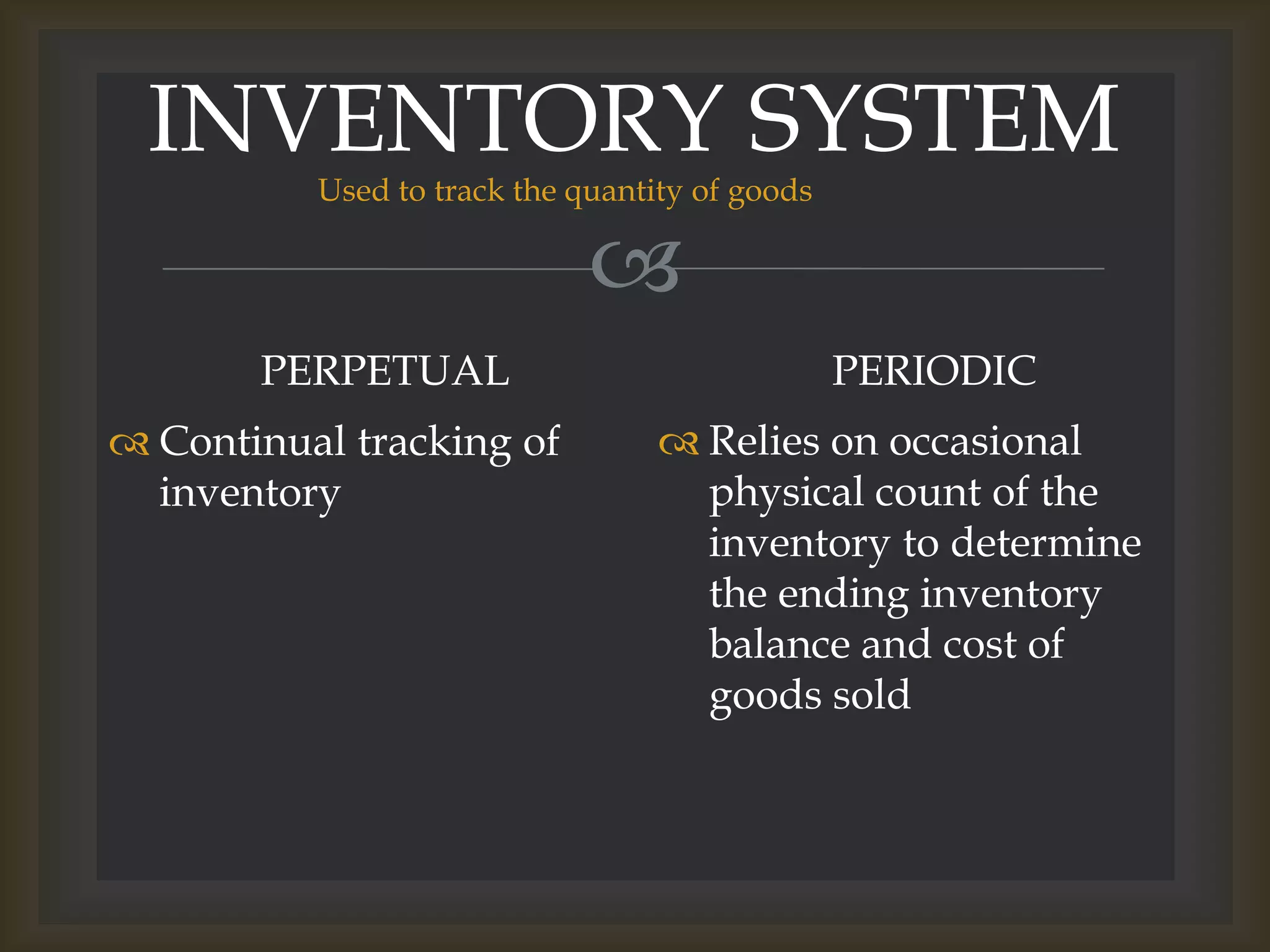 INVENTORY SYSTEM

Used to track the quantity of goods

PERPETUAL

Continual tracking of inventory

PERIODIC

Relies on occasional physical count of the inventory to determine the ending inventory balance and cost of goods sold